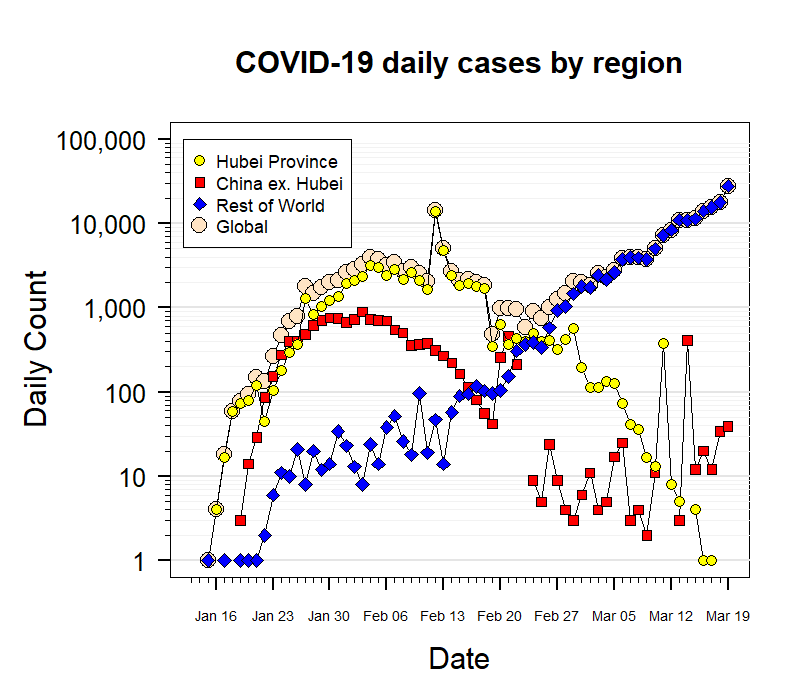 COVID-19 daily cases by region

Hubei Province
China ex. Hubei
Rest of World
Global

Daily Count

100,000
10,000
1,000
100
10
1

Jan 16
Jan 23
Jan 30
Feb 06
Feb 13
Feb 20
Feb 27
Mar 05
Mar 12
Mar 19

Date